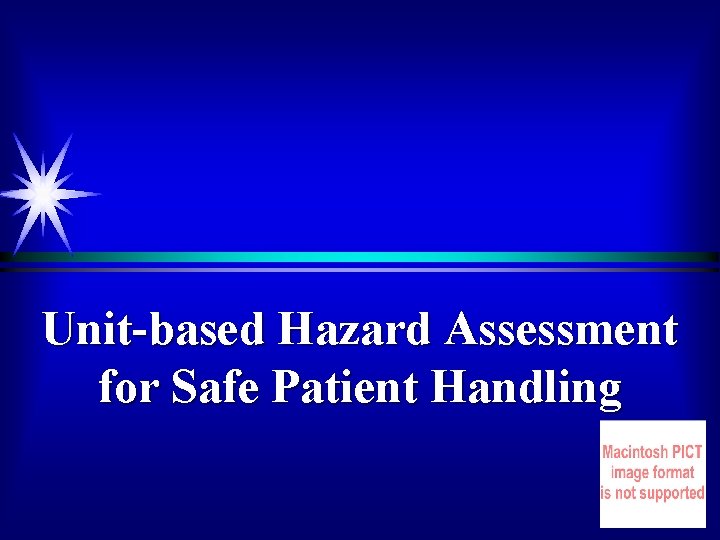 Unit-based Hazard Assessment for Safe Patient Handling

Macintosh PICT image format is not supported